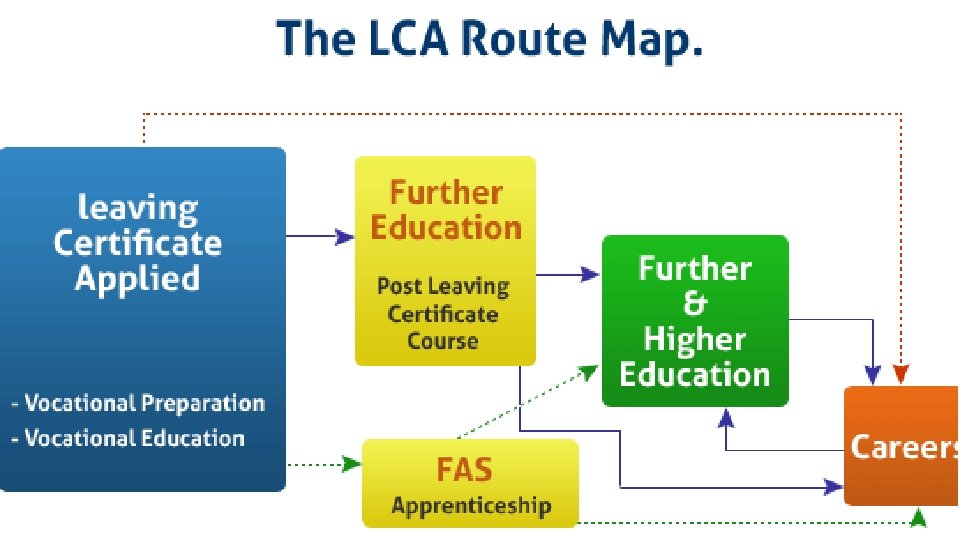 The LCA Route Map.

leaving Certificate Applied

- Vocational Preparation
- Vocational Education

Further Education

Post Leaving Certificate Course

Further & Higher Education

FAS

Apprenticeship

Careers